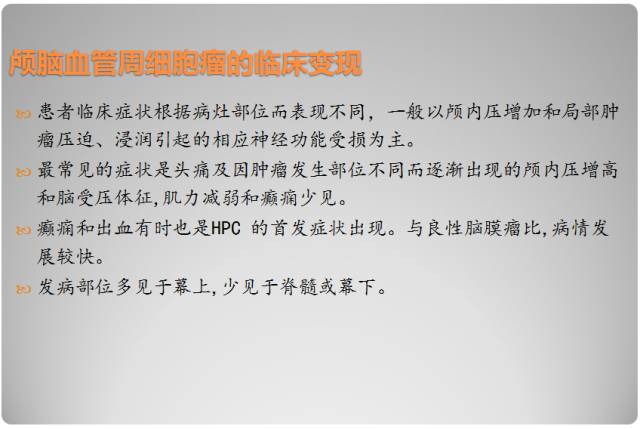 颅脑血管周细胞瘤的临床变现

患者临床症状根据病灶部位而表现不同，一般以颅内压增加和局部肿瘤压迫、浸润引起的相应神经功能受损为主。

最常见的症状是头痛及因肿瘤发生部位不同而逐渐出现的颅内压增高和脑受压体征,肌力减弱和癫痫少见。

癫痫和出血有时也是HPC 的首发症状出现。与良性脑膜瘤比,病情发展较快。

发病部位多见于幕上,少见于脊髓或幕下。